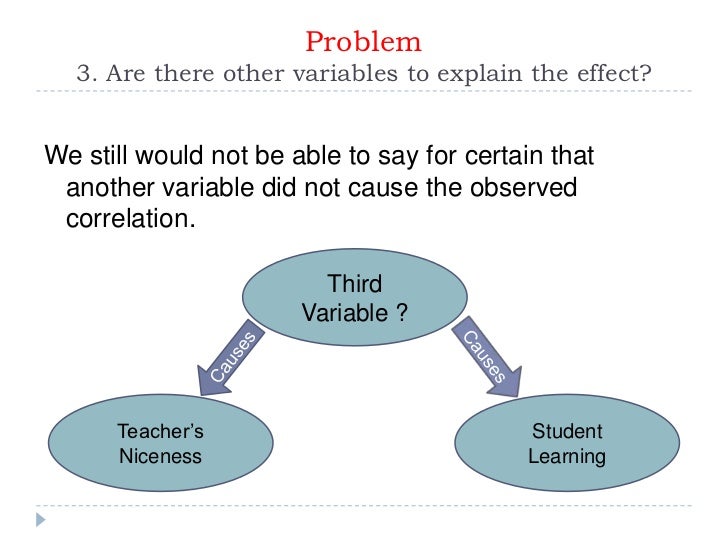 Problem
3. Are there other variables to explain the effect?

We still would not be able to say for certain that another variable did not cause the observed correlation.

Third Variable ?

Causes

Causes

Teacher's Niceness

Student Learning